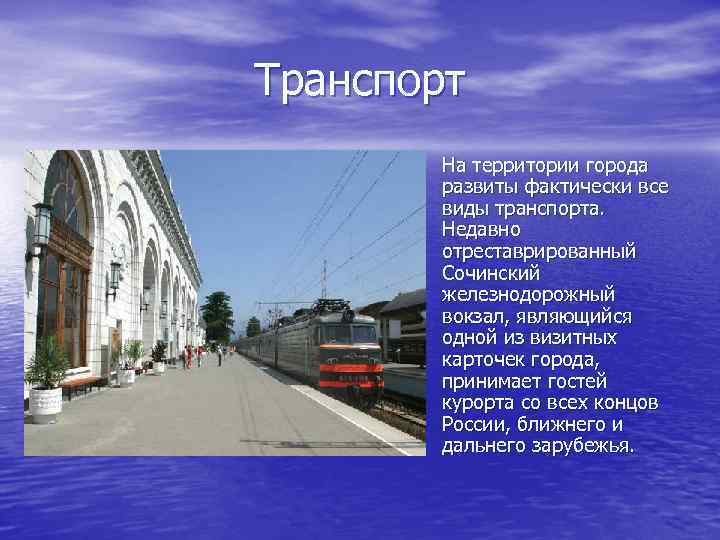 Транспорт

На территории города развиты фактически все виды транспорта. Недавно отреставрированный Сочинский железнодорожный вокзал, являющийся одной из визитных карточек города, принимает гостей курорта со всех концов России, ближнего и дальнего зарубежья.